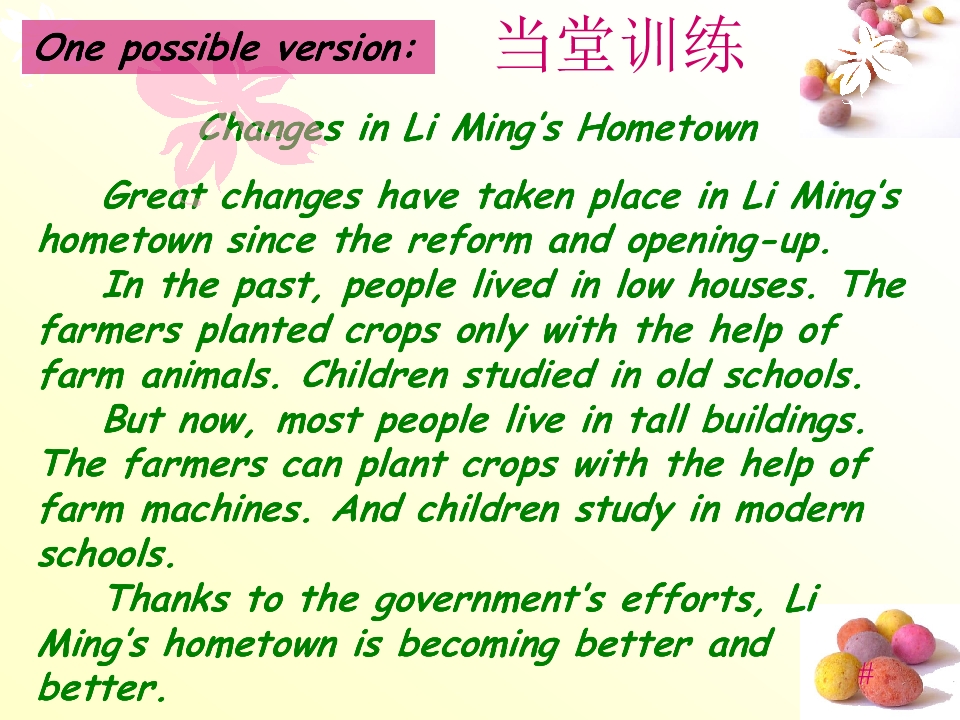 One possible version:

当堂训练

Changes in Li Ming's Hometown

Great changes have taken place in Li Ming's hometown since the reform and opening-up.

In the past, people lived in low houses. The farmers planted crops only with the help of farm animals. Children studied in old schools.

But now, most people live in tall buildings. The farmers can plant crops with the help of farm machines. And children study in modern schools.

Thanks to the government's efforts, Li Ming's hometown is becoming better and better.

#